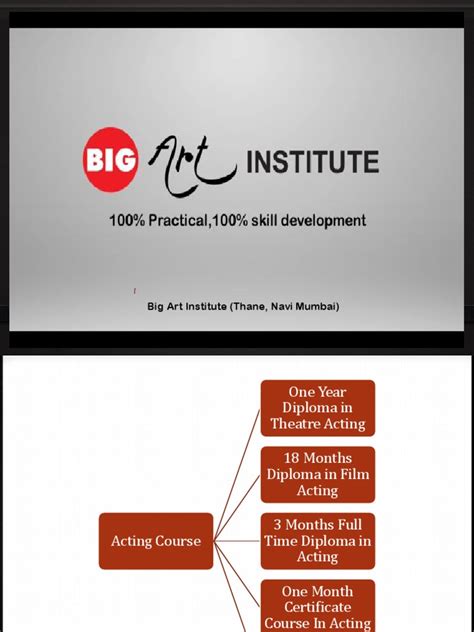 BIG Art INSTITUTE

100% Practical,100% skill development

Big Art Institute (Thane, Navi Mumbai)

Acting Course

One Year Diploma in Theatre Acting

18 Months Diploma in Film Acting

3 Months Full Time Diploma in Acting

One Month Certificate Course In Acting